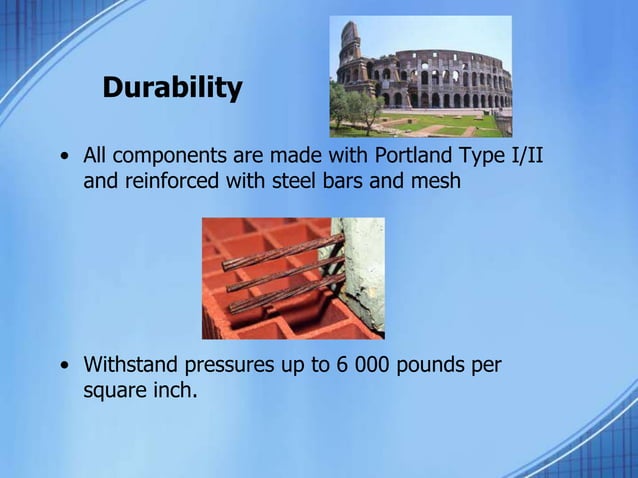 Durability

• All components are made with Portland Type I/II and reinforced with steel bars and mesh

• Withstand pressures up to 6 000 pounds per square inch.